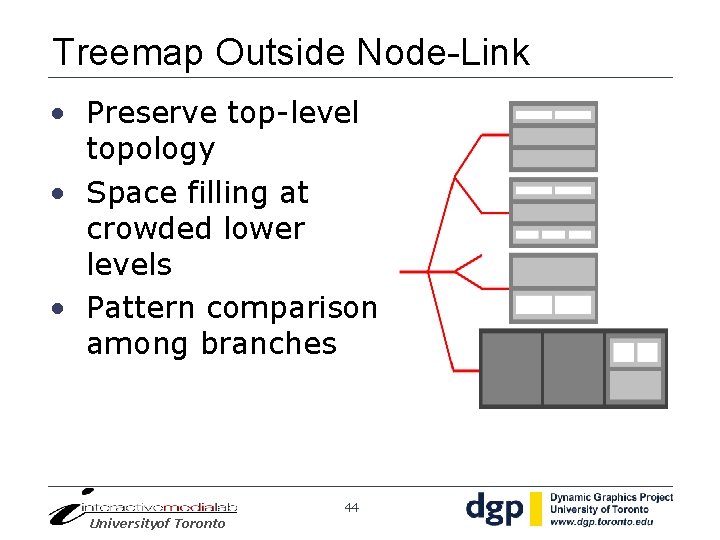 Treemap Outside Node-Link

• Preserve top-level topology
• Space filling at crowded lower levels
• Pattern comparison among branches

interactivemedialab
Universityof Toronto

44

dgp
Dynamic Graphics Project
University of Toronto
www.dgp.toronto.edu